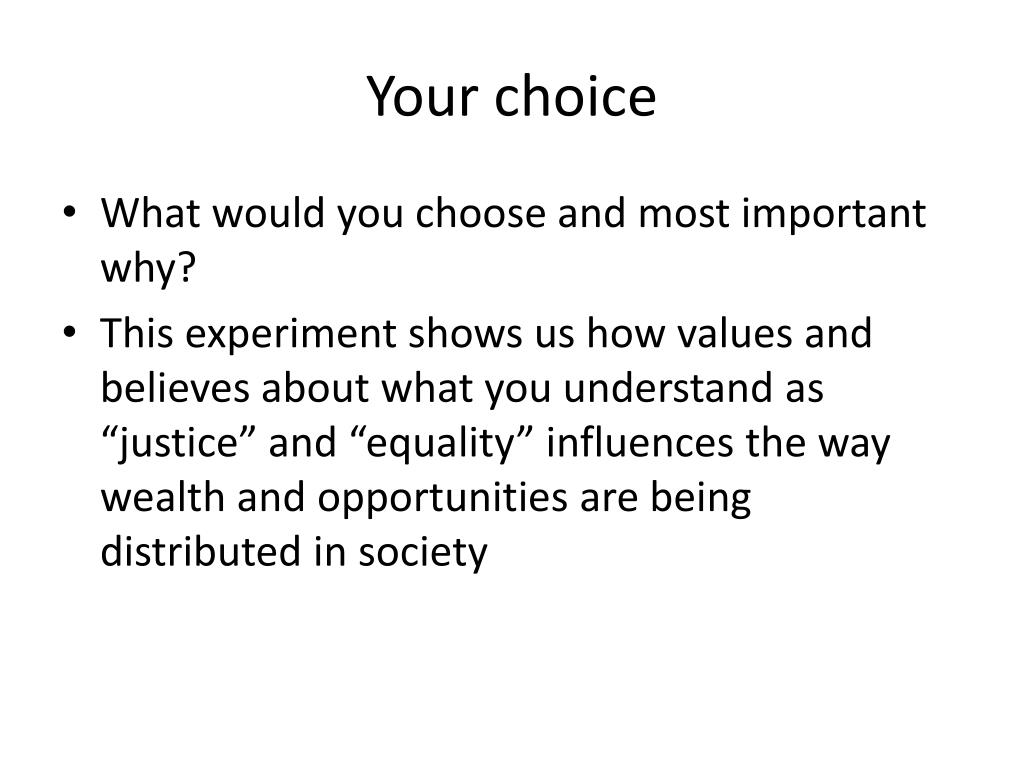 Your choice

• What would you choose and most important why?

• This experiment shows us how values and believes about what you understand as “justice” and “equality” influences the way wealth and opportunities are being distributed in society